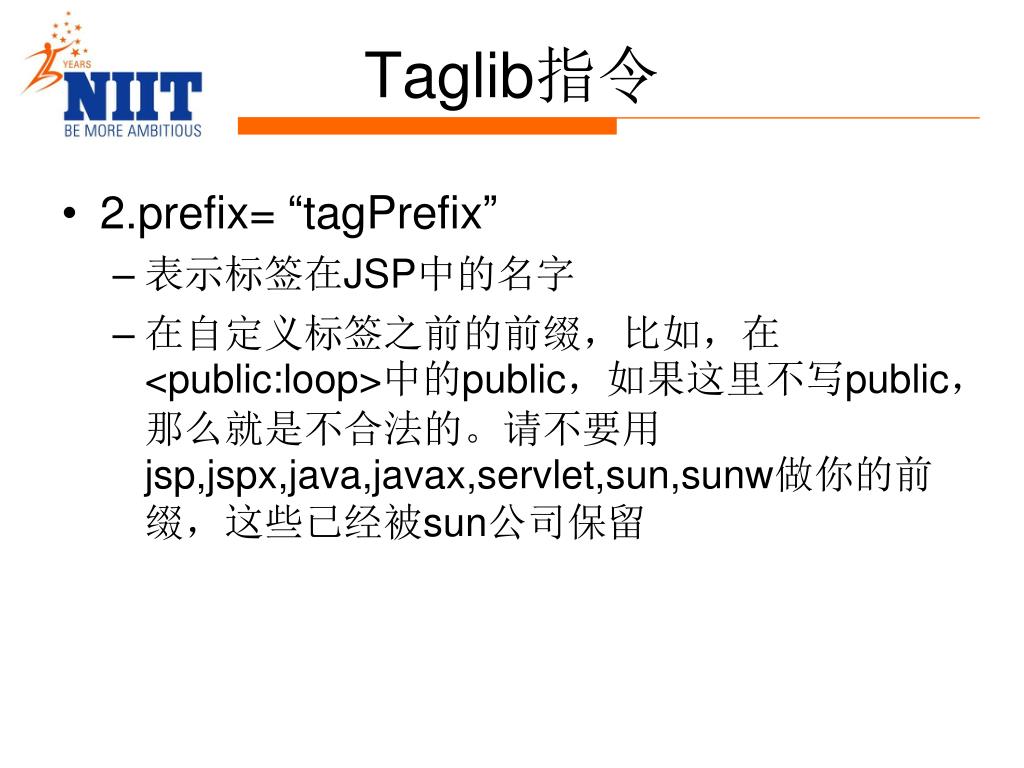 YEARS
NIIT
BE MORE AMBITIOUS

Taglib指令

• 2.prefix= “tagPrefix”
– 表示标签在JSP中的名字
– 在自定义标签之前的前缀，比如，在<public:loop>中的public，如果这里不写public，那么就是不合法的。请不要用jsp,jspx,java,javax,servlet,sun,sunw做你的前缀，这些已经被sun公司保留